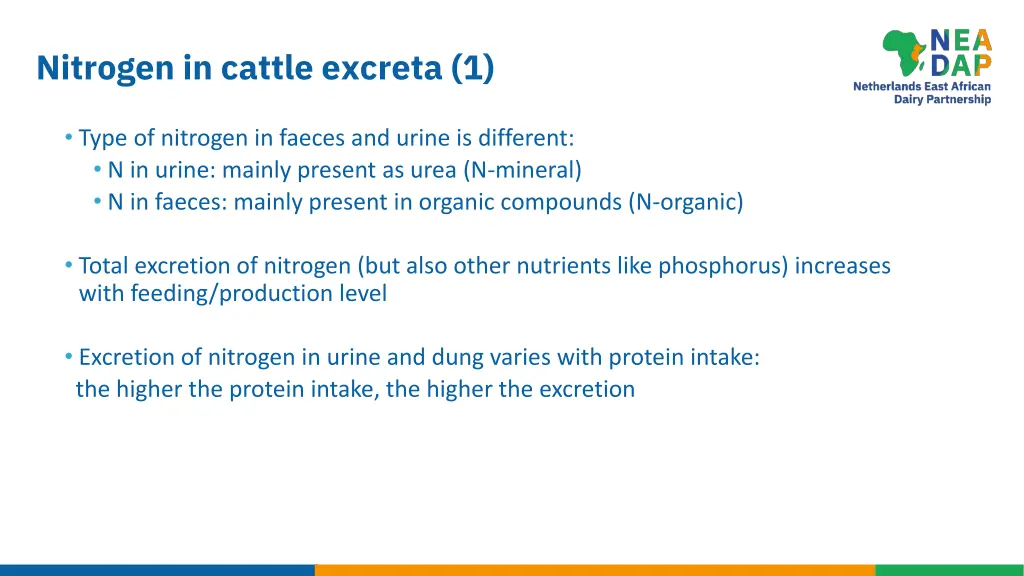 Nitrogen in cattle excreta (1)

NEA DAP
Netherlands East African Dairy Partnership

• Type of nitrogen in faeces and urine is different:
• N in urine: mainly present as urea (N-mineral)
• N in faeces: mainly present in organic compounds (N-organic)

• Total excretion of nitrogen (but also other nutrients like phosphorus) increases with feeding/production level

• Excretion of nitrogen in urine and dung varies with protein intake: the higher the protein intake, the higher the excretion